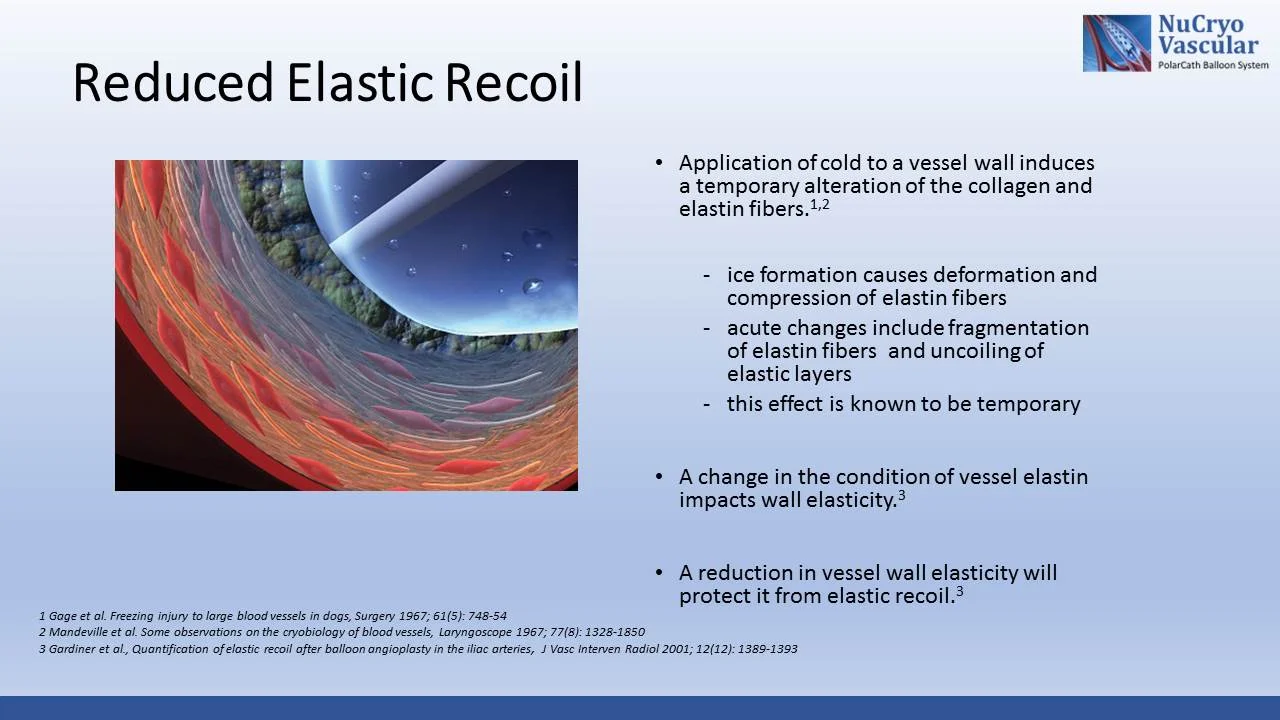 NuCryo Vascular
PolarCath Balloon System

Reduced Elastic Recoil

• Application of cold to a vessel wall induces a temporary alteration of the collagen and elastin fibers.$^{1,2}$

- ice formation causes deformation and compression of elastin fibers
- acute changes include fragmentation of elastin fibers and uncoiling of elastic layers
- this effect is known to be temporary

• A change in the condition of vessel elastin impacts wall elasticity.$^{3}$

• A reduction in vessel wall elasticity will protect it from elastic recoil.$^{3}$

1 Gage et al. Freezing injury to large blood vessels in dogs, Surgery 1967; 61(5): 748-54
2 Mandeville et al. Some observations on the cryobiology of blood vessels, Laryngoscope 1967; 77(8): 1328-1850
3 Gardiner et al., Quantification of elastic recoil after balloon angioplasty in the iliac arteries, J Vasc Interven Radiol 2001; 12(12): 1389-1393